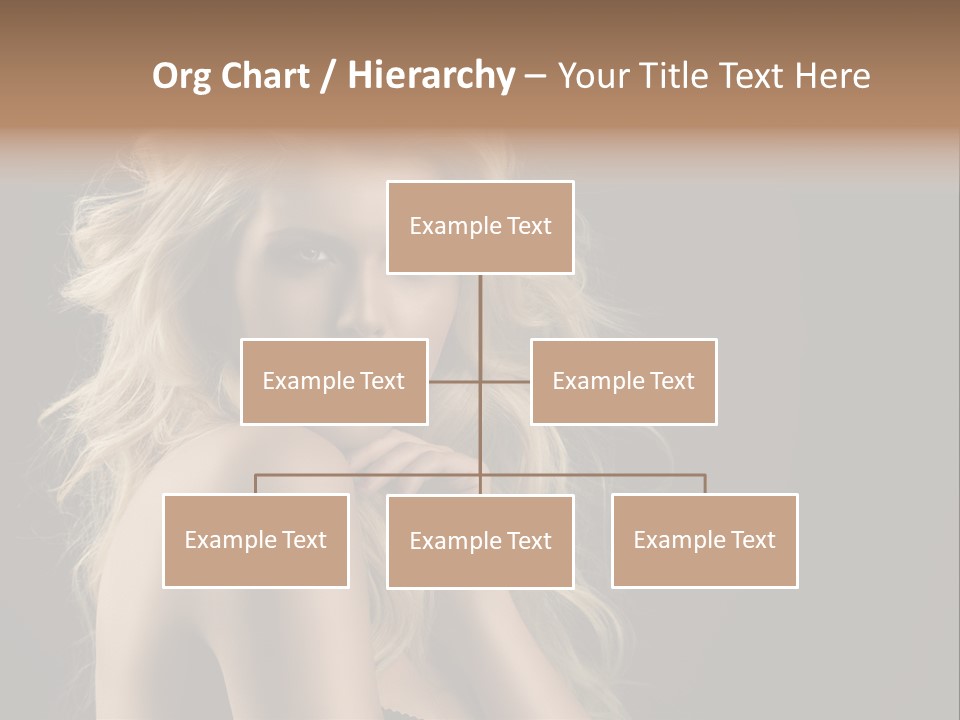 Org Chart / Hierarchy – Your Title Text Here

Example Text

Example Text

Example Text

Example Text

Example Text

Example Text